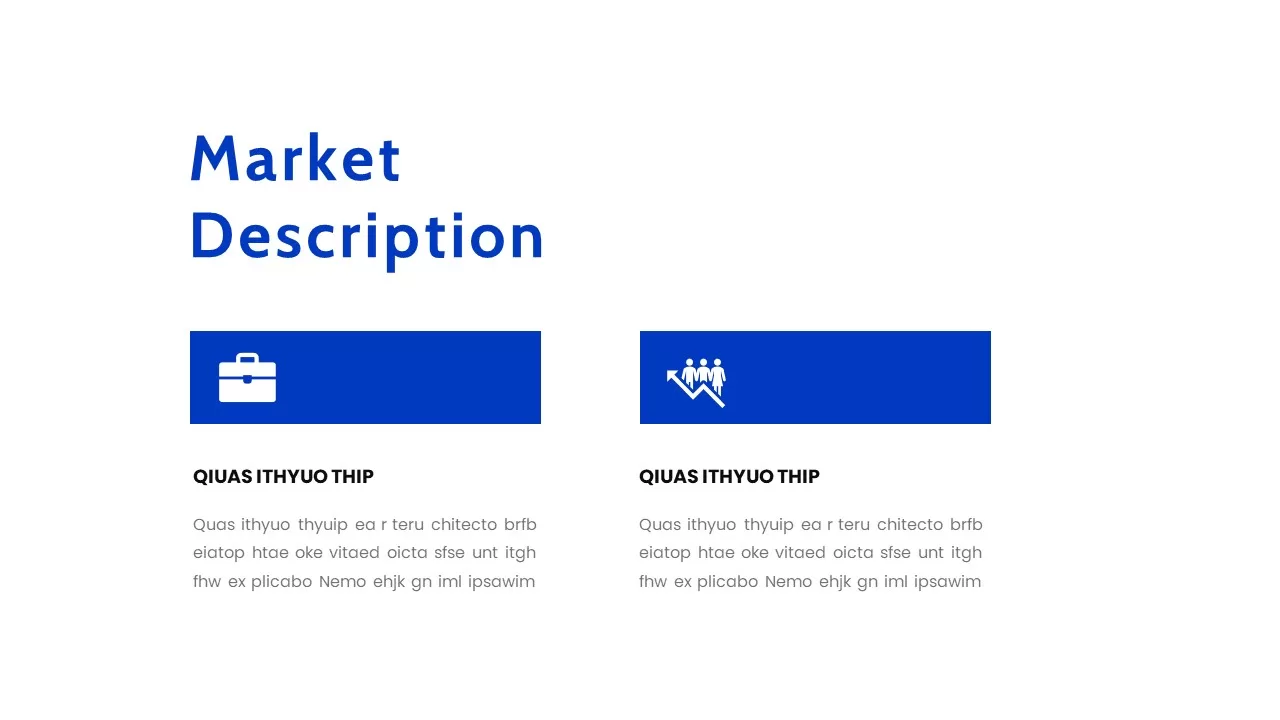 Market Description

QIUAS ITHYUO THIP

Quas ithyuo thyuip ea r teru chitecto brfb eiatop htae oke vitaed oicta sfse unt itgh fhw ex plicabo Nemo ehjk gn iml ipsawim

QIUAS ITHYUO THIP

Quas ithyuo thyuip ea r teru chitecto brfb eiatop htae oke vitaed oicta sfse unt itgh fhw ex plicabo Nemo ehjk gn iml ipsawim